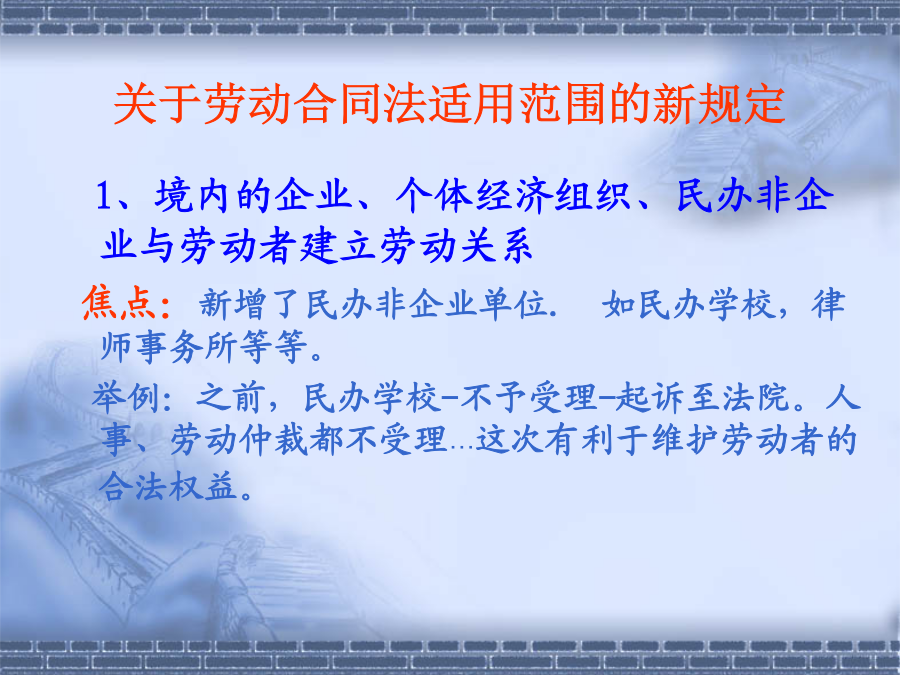 关于劳动合同法适用范围的新规定

1、境内的企业、个体经济组织、民办非企业与劳动者建立劳动关系

焦点：新增了民办非企业单位. 如民办学校，律师事务所等等。

举例：之前，民办学校–不予受理–起诉至法院。人事、劳动仲裁都不受理…这次有利于维护劳动者的合法权益。